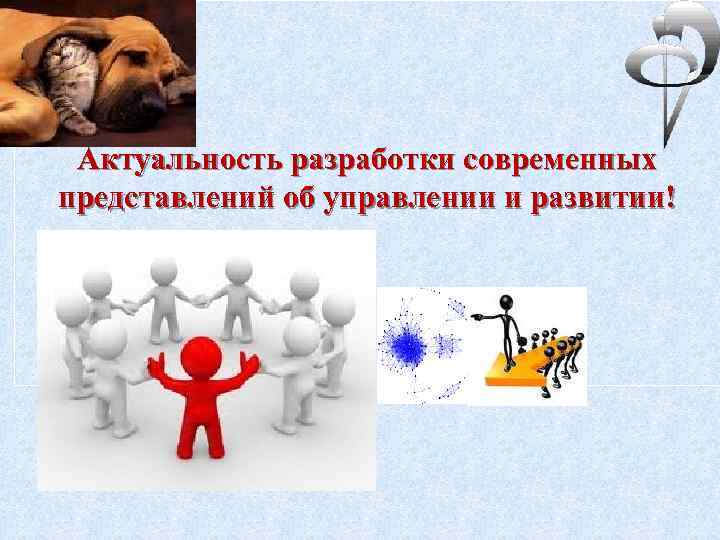 Актуальность разработки современных представлений об управлении и развитии!